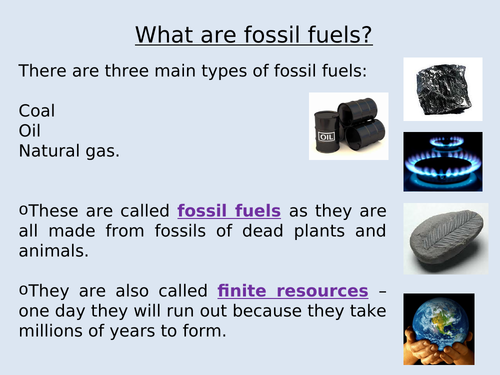 What are fossil fuels?

There are three main types of fossil fuels:

Coal
Oil
Natural gas.

OIL

oThese are called fossil fuels as they are all made from fossils of dead plants and animals.

oThey are also called finite resources – one day they will run out because they take millions of years to form.